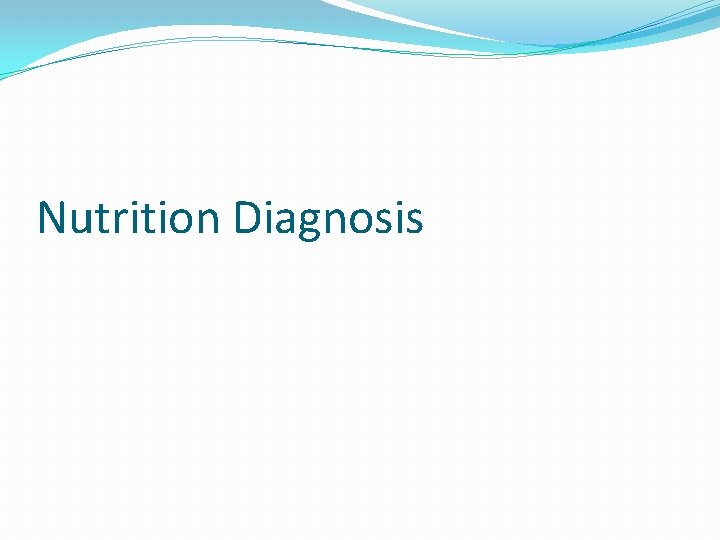 Nutrition Diagnosis